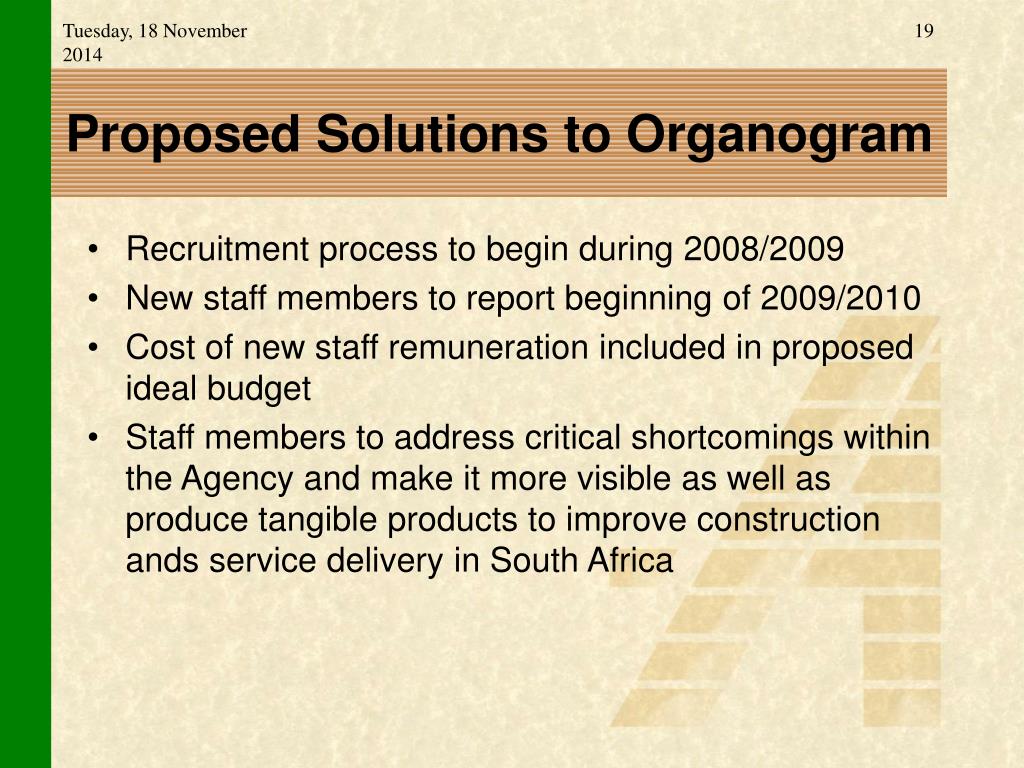 Tuesday, 18 November 2014

19

Proposed Solutions to Organogram

• Recruitment process to begin during 2008/2009
• New staff members to report beginning of 2009/2010
• Cost of new staff remuneration included in proposed ideal budget
• Staff members to address critical shortcomings within the Agency and make it more visible as well as produce tangible products to improve construction ands service delivery in South Africa